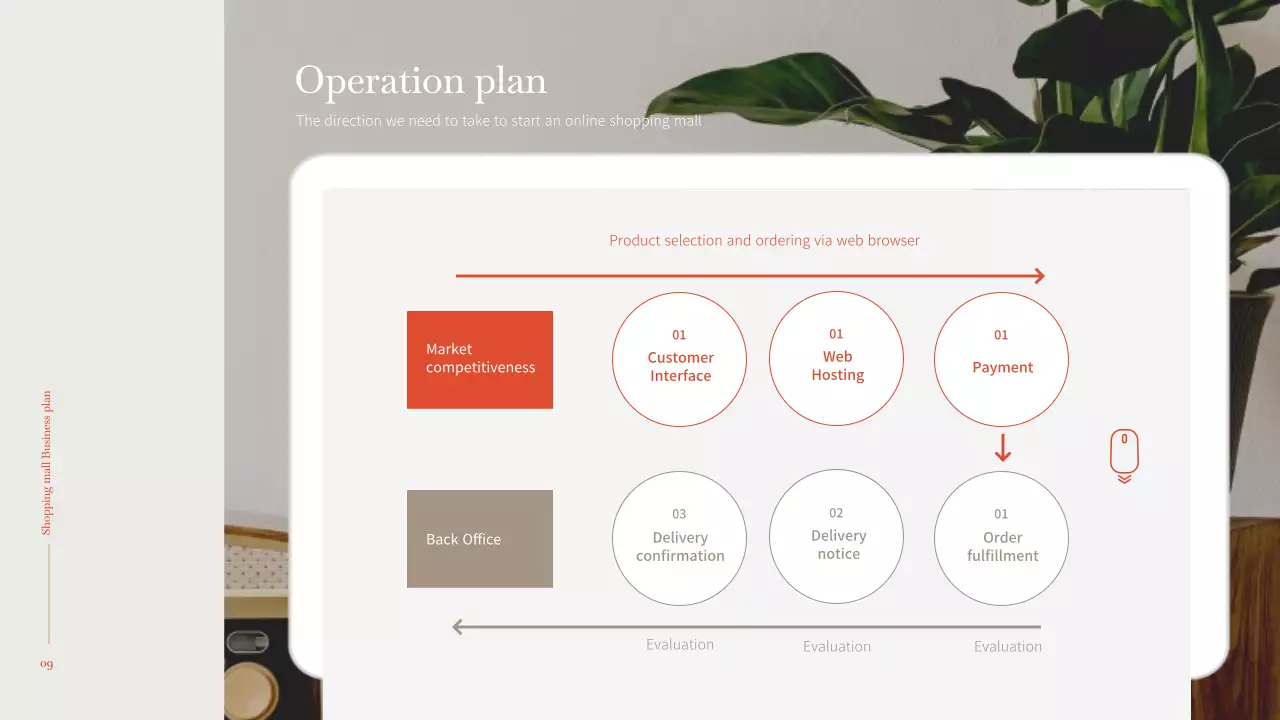 Operation plan
The direction we need to take to start an online shopping mall

Product selection and ordering via web browser

Market competitiveness

01
Customer Interface

01
Web Hosting

01
Payment

Back Office

03
Delivery confirmation

02
Delivery notice

01
Order fulfillment

Evaluation
Evaluation
Evaluation

Shopping mall Business plan

09